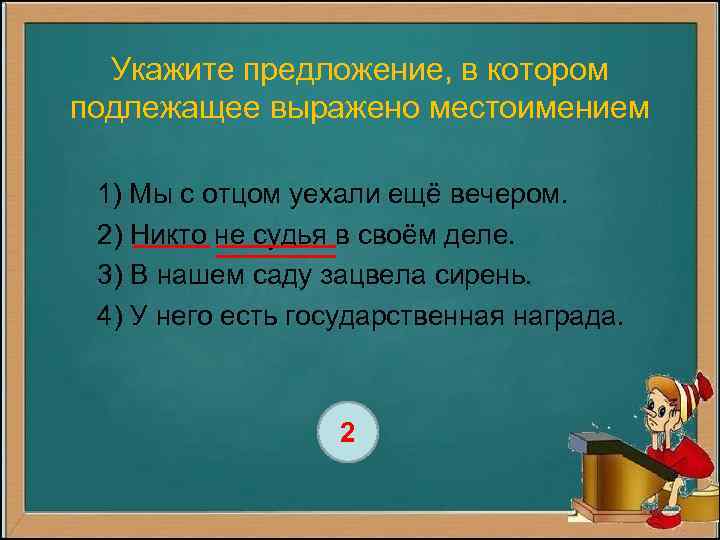 Укажите предложение, в котором подлежащее выражено местоимением

1) Мы с отцом уехали ещё вечером.
2) Никто не судья в своём деле.
3) В нашем саду зацвела сирень.
4) У него есть государственная награда.

2